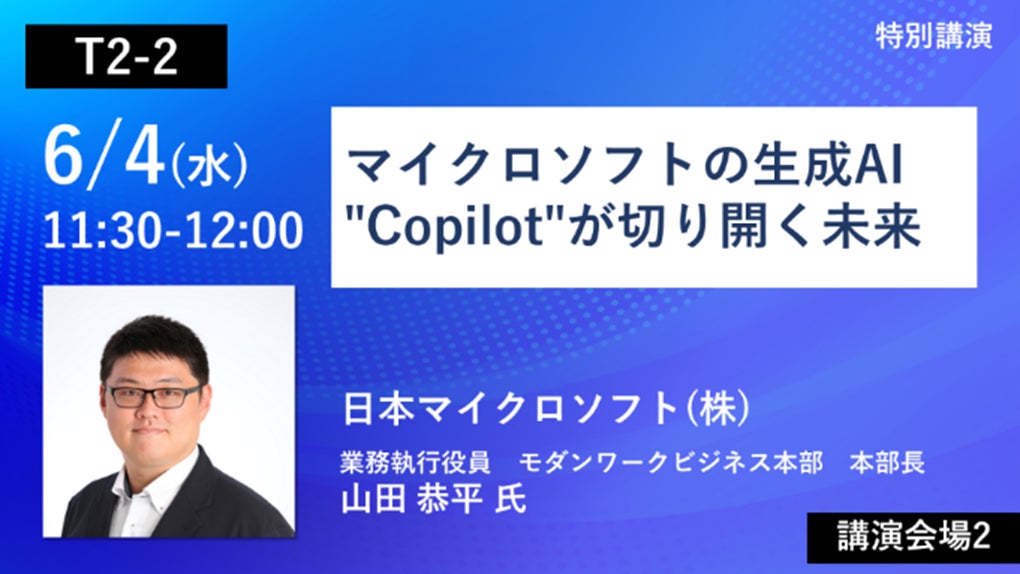 T2-2

特別講演

6/4(水)
11:30-12:00

マイクロソフトの生成AI "Copilot"が切り開く未来

日本マイクロソフト(株)

業務執行役員　モダンワークビジネス本部　本部長
山田 恭平 氏

講演会場2